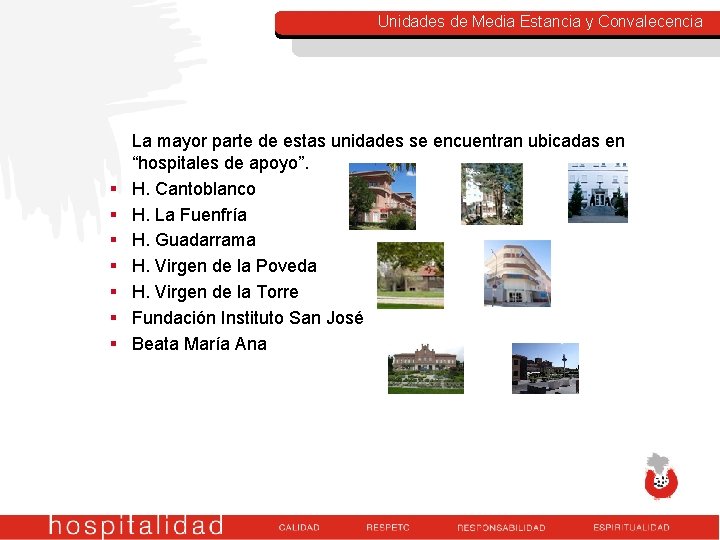 Unidades de Media Estancia y Convalecencia

La mayor parte de estas unidades se encuentran ubicadas en “hospitales de apoyo”.

- H. Cantoblanco
- H. La Fuenfría
- H. Guadarrama
- H. Virgen de la Poveda
- H. Virgen de la Torre
- Fundación Instituto San José
- Beata María Ana

hospitalidad CALIDAD RESPETO RESPONSABILIDAD ESPIRITUALIDAD